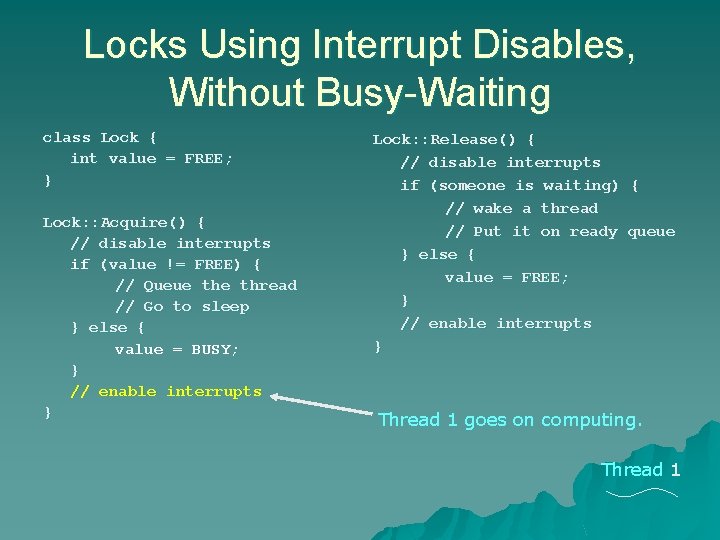 Locks Using Interrupt Disables, Without Busy-Waiting

class Lock {
int value = FREE;
}

Lock::Acquire() {
// disable interrupts
if (value != FREE) {
// Queue the thread
// Go to sleep
} else {
value = BUSY;
}
// enable interrupts
}

Lock::Release() {
// disable interrupts
if (someone is waiting) {
// wake a thread
// Put it on ready queue
} else {
value = FREE;
}
// enable interrupts
}

Thread 1 goes on computing.

Thread 1